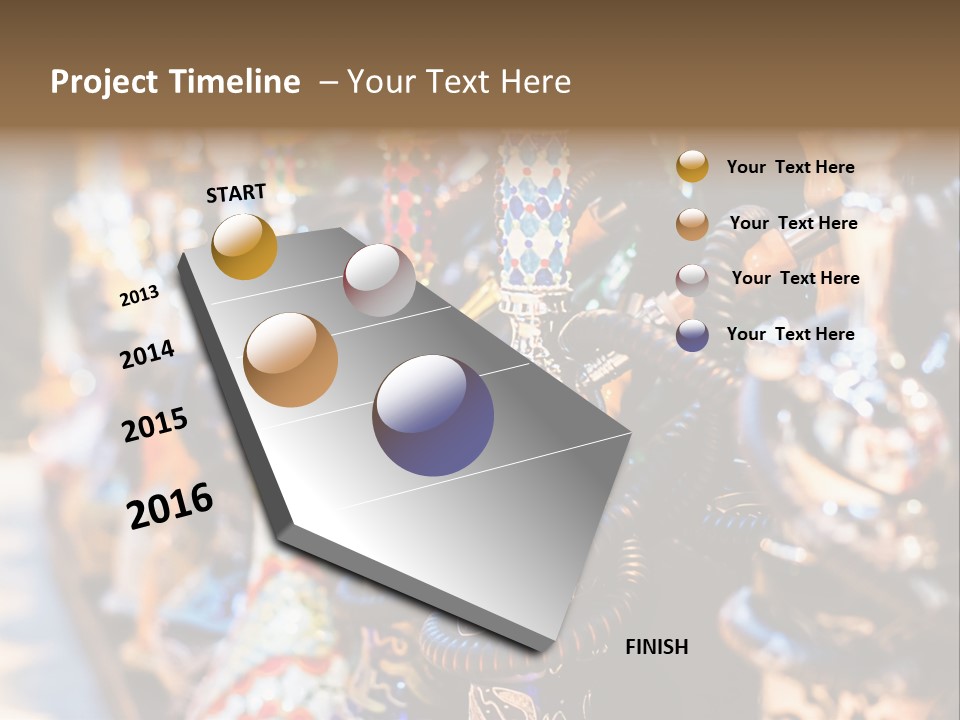 Project Timeline – Your Text Here

START

2013

2014

2015

2016

FINISH

Your Text Here

Your Text Here

Your Text Here

Your Text Here